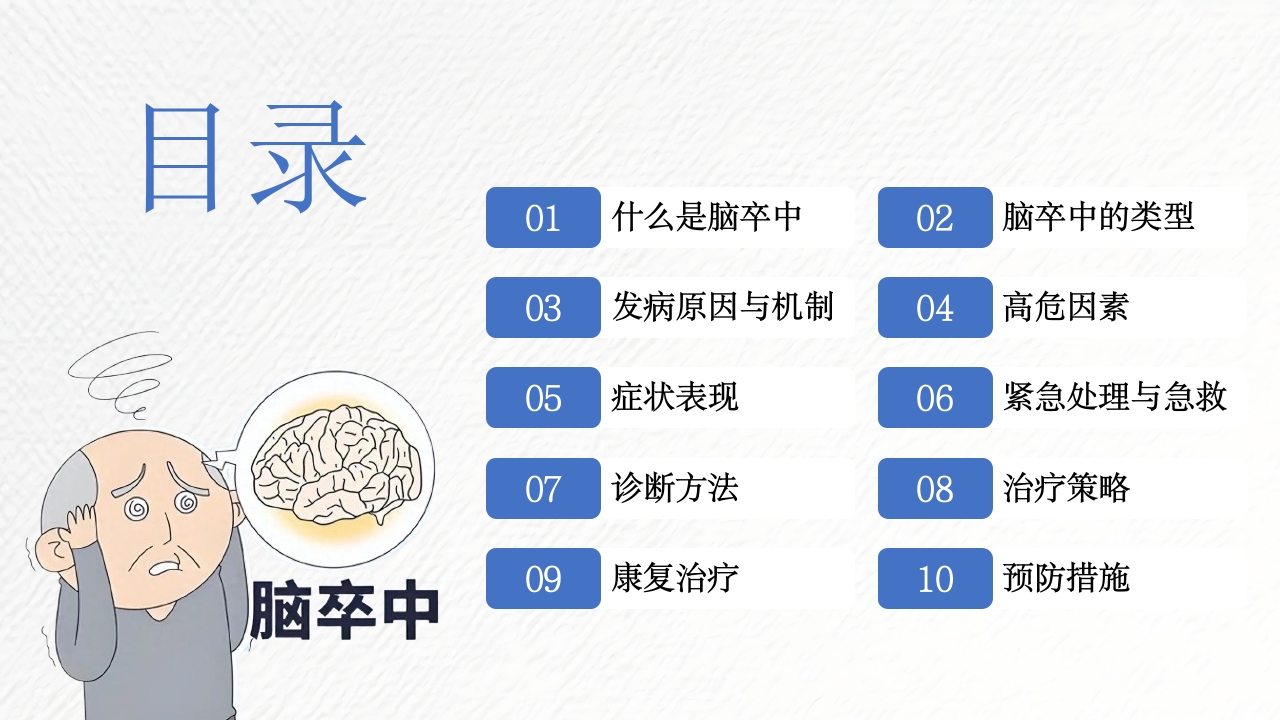 目录

01 什么是脑卒中

02 脑卒中的类型

03 发病原因与机制

04 高危因素

05 症状表现

06 紧急处理与急救

07 诊断方法

08 治疗策略

09 康复治疗

10 预防措施

脑卒中